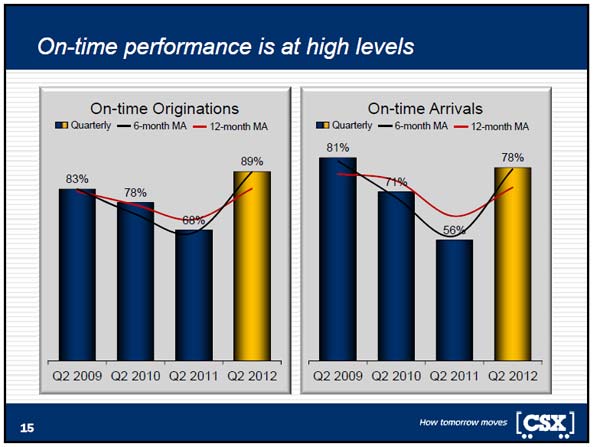 On-time performance is at high levels

On-time Originations

Quarterly 6-month MA 12-month MA

83%
78%
68%
89%

Q2 2009 Q2 2010 Q2 2011 Q2 2012

On-time Arrivals

Quarterly 6-month MA 12-month MA

81%
71%
56%
78%

Q2 2009 Q2 2010 Q2 2011 Q2 2012

15

How tomorrow moves

CSX